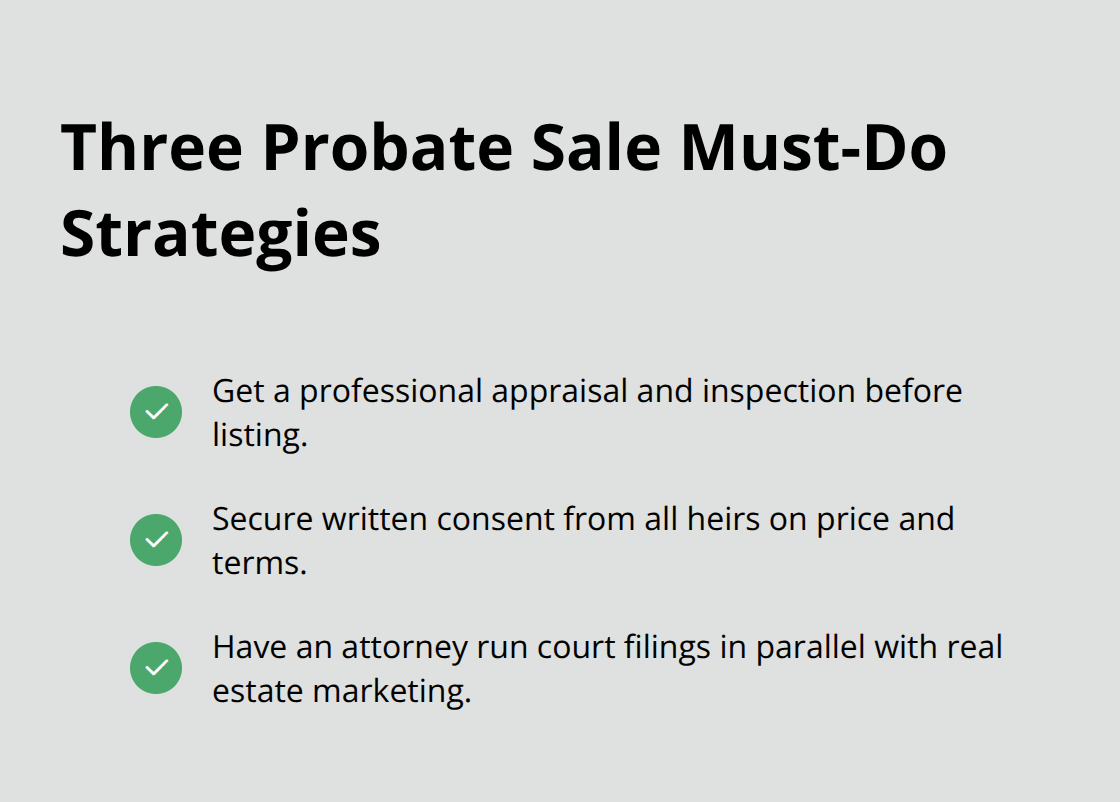 Three Probate Sale Must-Do Strategies

Get a professional appraisal and inspection before listing.

Secure written consent from all heirs on price and terms.

Have an attorney run court filings in parallel with real estate marketing.